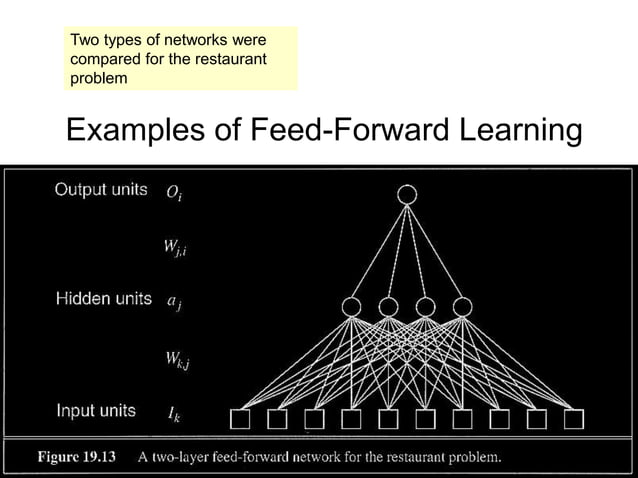 Two types of networks were compared for the restaurant problem

Examples of Feed-Forward Learning

Output units $O_i$

$W_{j,i}$

Hidden units $a_j$

$W_{k,j}$

Input units $I_k$

Figure 19.13 A two-layer feed-forward network for the restaurant problem.